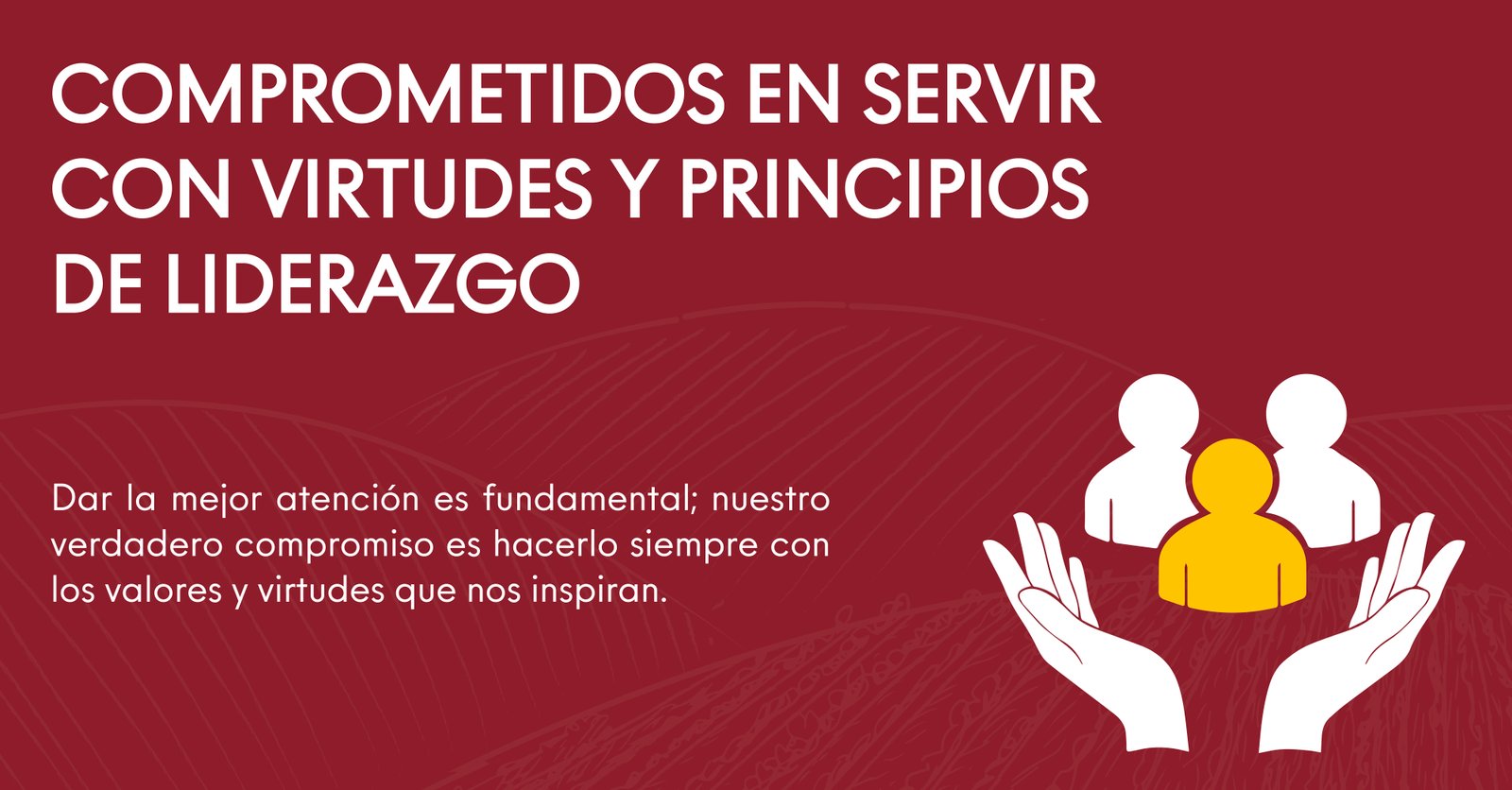 COMPROMETIDOS EN SERVIR CON VIRTUDES Y PRINCIPIOS DE LIDERAZGO

Dar la mejor atención es fundamental; nuestro verdadero compromiso es hacerlo siempre con los valores y virtudes que nos inspiran.